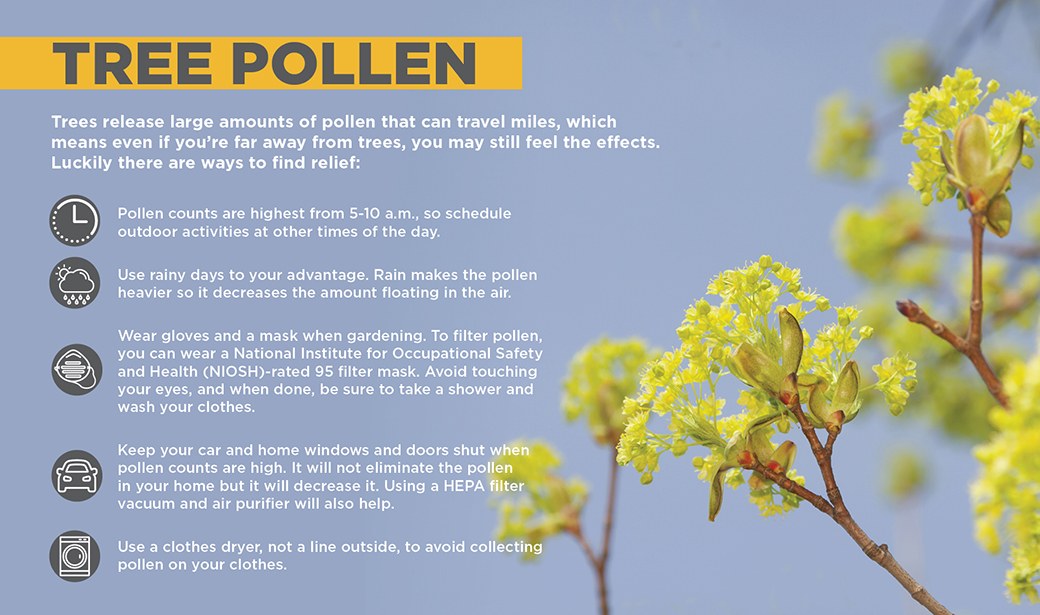 TREE POLLEN

Trees release large amounts of pollen that can travel miles, which means even if you're far away from trees, you may still feel the effects. Luckily there are ways to find relief:

Pollen counts are highest from 5-10 a.m., so schedule outdoor activities at other times of the day.

Use rainy days to your advantage. Rain makes the pollen heavier so it decreases the amount floating in the air.

Wear gloves and a mask when gardening. To filter pollen, you can wear a National Institute for Occupational Safety and Health (NIOSH)-rated 95 filter mask. Avoid touching your eyes, and when done, be sure to take a shower and wash your clothes.

Keep your car and home windows and doors shut when pollen counts are high. It will not eliminate the pollen in your home but it will decrease it. Using a HEPA filter vacuum and air purifier will also help.

Use a clothes dryer, not a line outside, to avoid collecting pollen on your clothes.